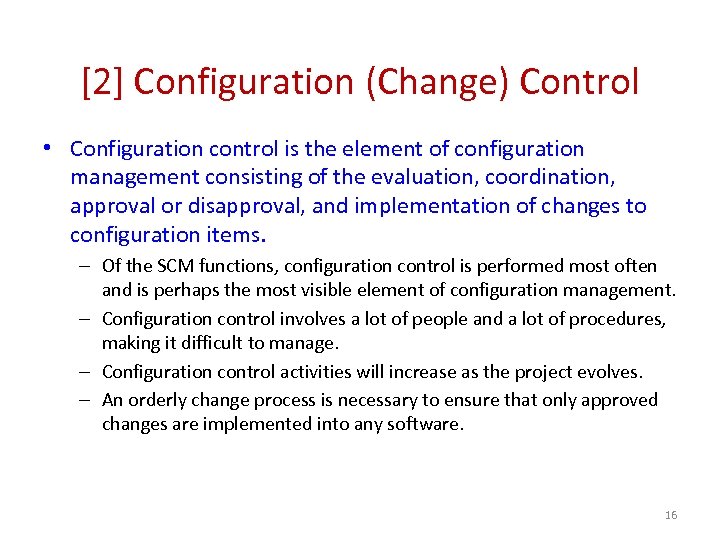 [2] Configuration (Change) Control

• Configuration control is the element of configuration management consisting of the evaluation, coordination, approval or disapproval, and implementation of changes to configuration items.

– Of the SCM functions, configuration control is performed most often and is perhaps the most visible element of configuration management.

– Configuration control involves a lot of people and a lot of procedures, making it difficult to manage.

– Configuration control activities will increase as the project evolves.

– An orderly change process is necessary to ensure that only approved changes are implemented into any software.

16